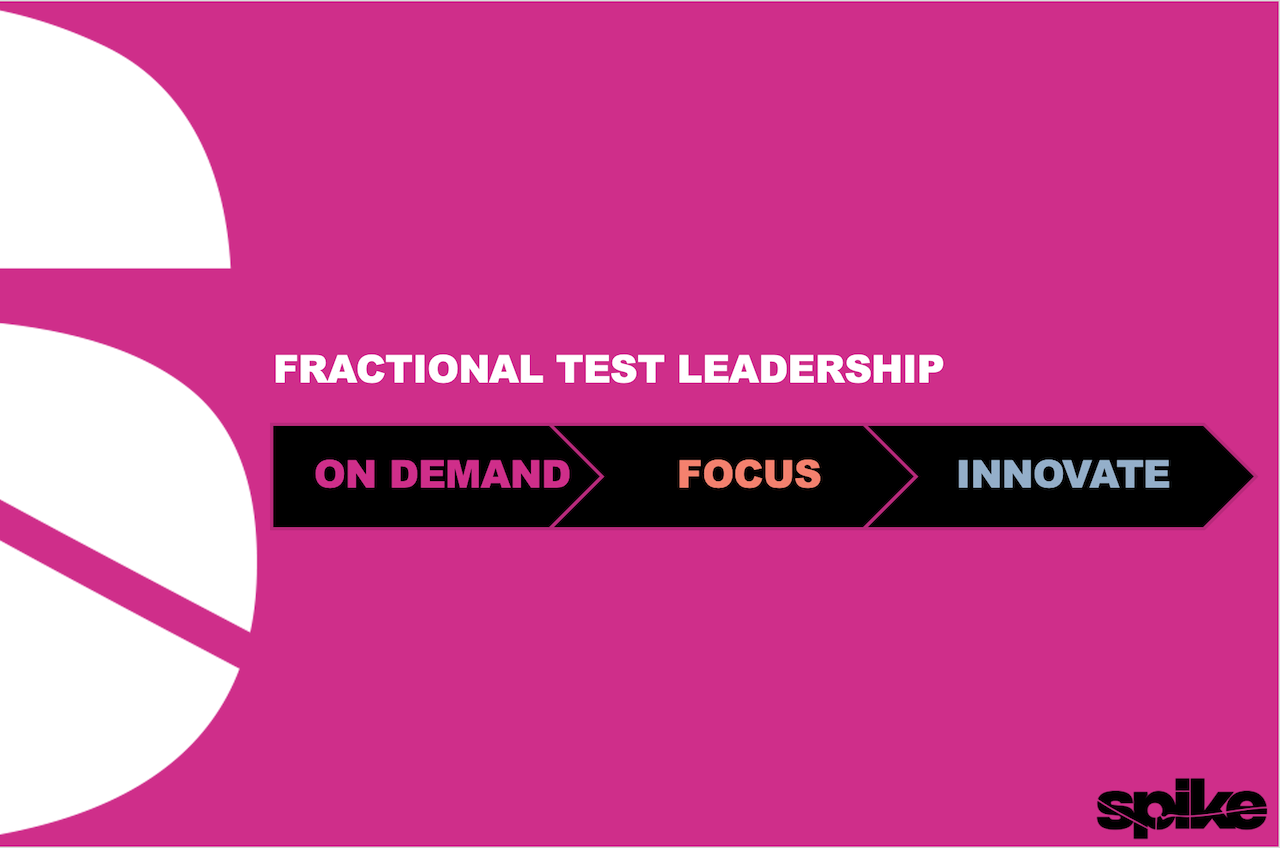 FRACTIONAL TEST LEADERSHIP

ON DEMAND

FOCUS

INNOVATE

spike